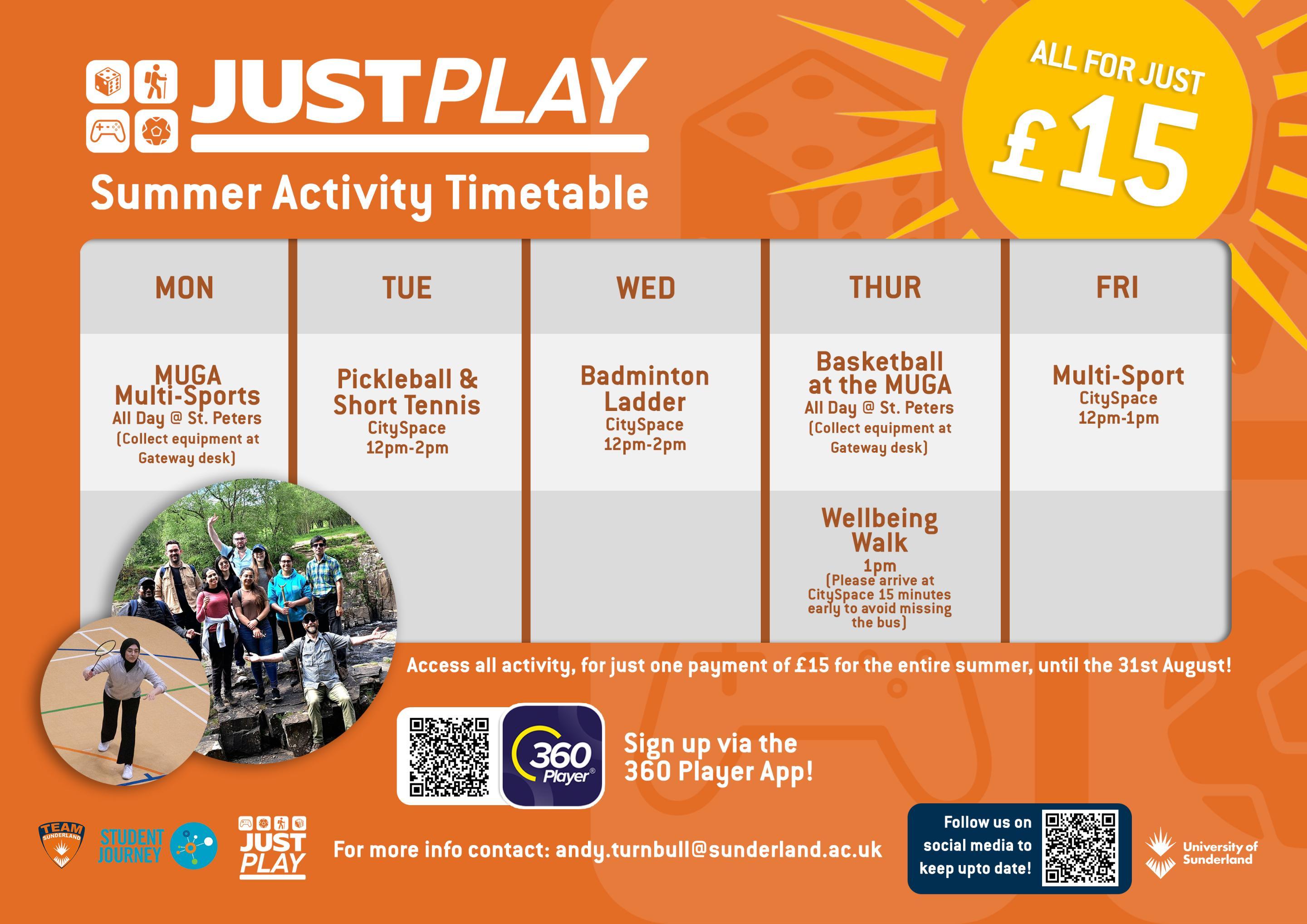 JUSTPLAY

Summer Activity Timetable

ALL FOR JUST £15

| MON | TUE | WED | THUR | FRI |
|---|---|---|---|---|
| MUGA Multi-Sports All Day @ St. Peters (Collect equipment at Gateway desk) | Pickleball & Short Tennis CitySpace 12pm-2pm | Badminton Ladder CitySpace 12pm-2pm | Basketball at the MUGA All Day @ St. Peters (Collect equipment at Gateway desk) | Multi-Sport CitySpace 12pm-1pm |
| | | | Wellbeing Walk 1pm (Please arrive at CitySpace 15 minutes early to avoid missing the bus) | |

Access all activity, for just one payment of £15 for the entire summer, until the 31st August!

360 Player®

Sign up via the 360 Player App!

TEAM SUNDERLAND

STUDENT JOURNEY

JUST PLAY

For more info contact: andy.turnbull@sunderland.ac.uk

Follow us on social media to keep upto date!

University of Sunderland